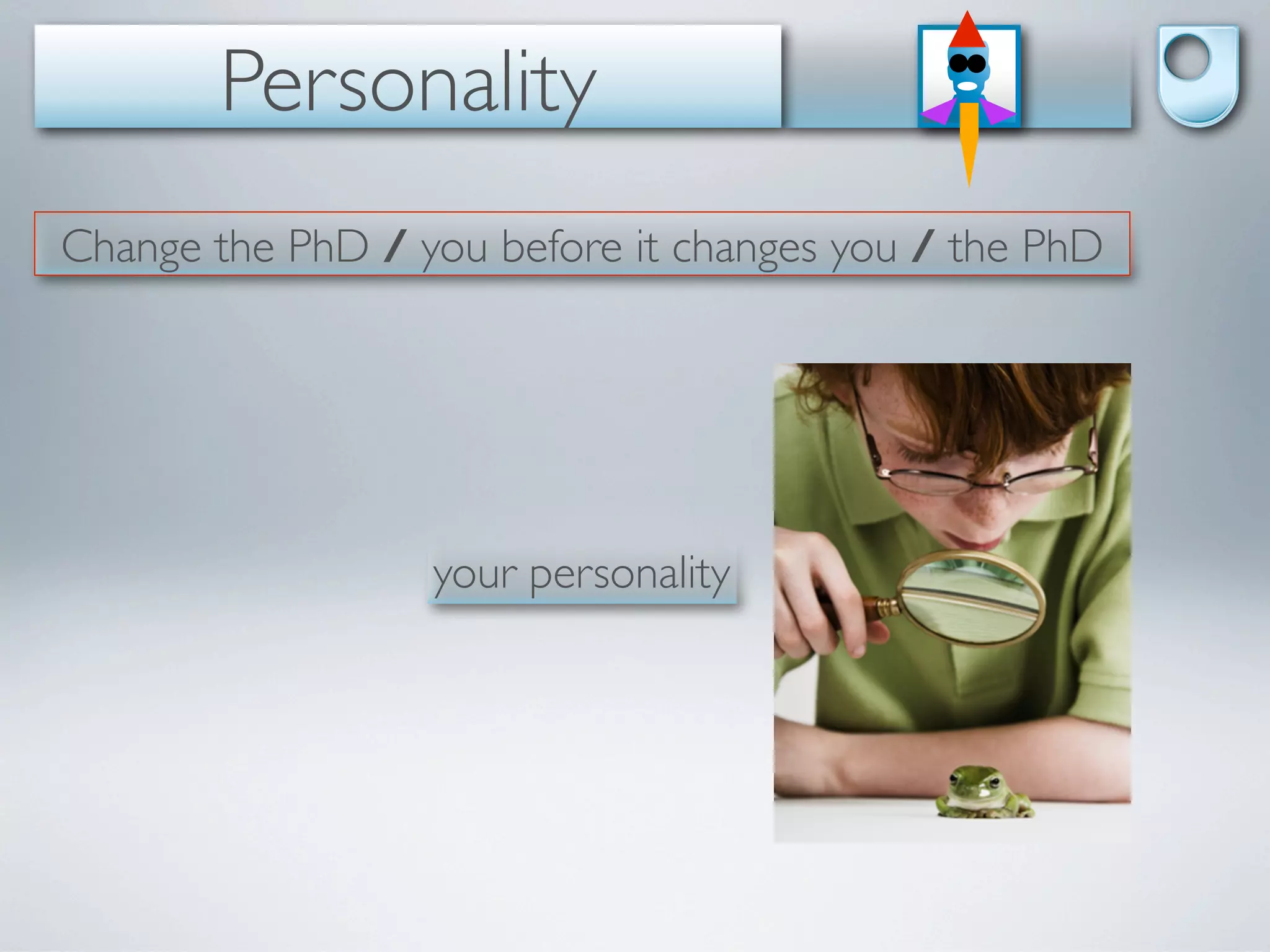 Personality

Change the PhD / you before it changes you / the PhD

your personality